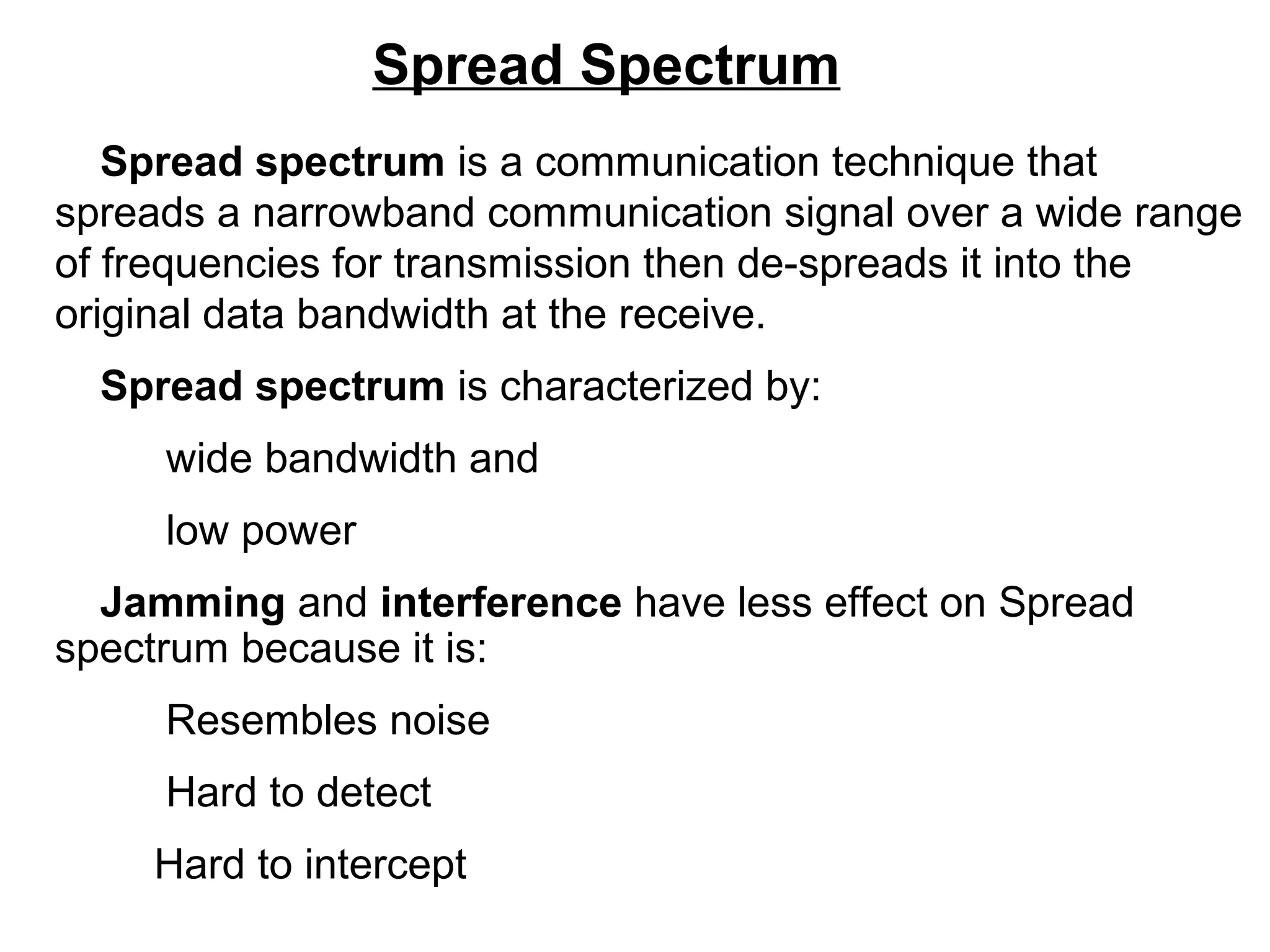 Spread Spectrum

Spread spectrum is a communication technique that spreads a narrowband communication signal over a wide range of frequencies for transmission then de-spreads it into the original data bandwidth at the receive.

Spread spectrum is characterized by:

wide bandwidth and

low power

Jamming and interference have less effect on Spread spectrum because it is:

Resembles noise

Hard to detect

Hard to intercept